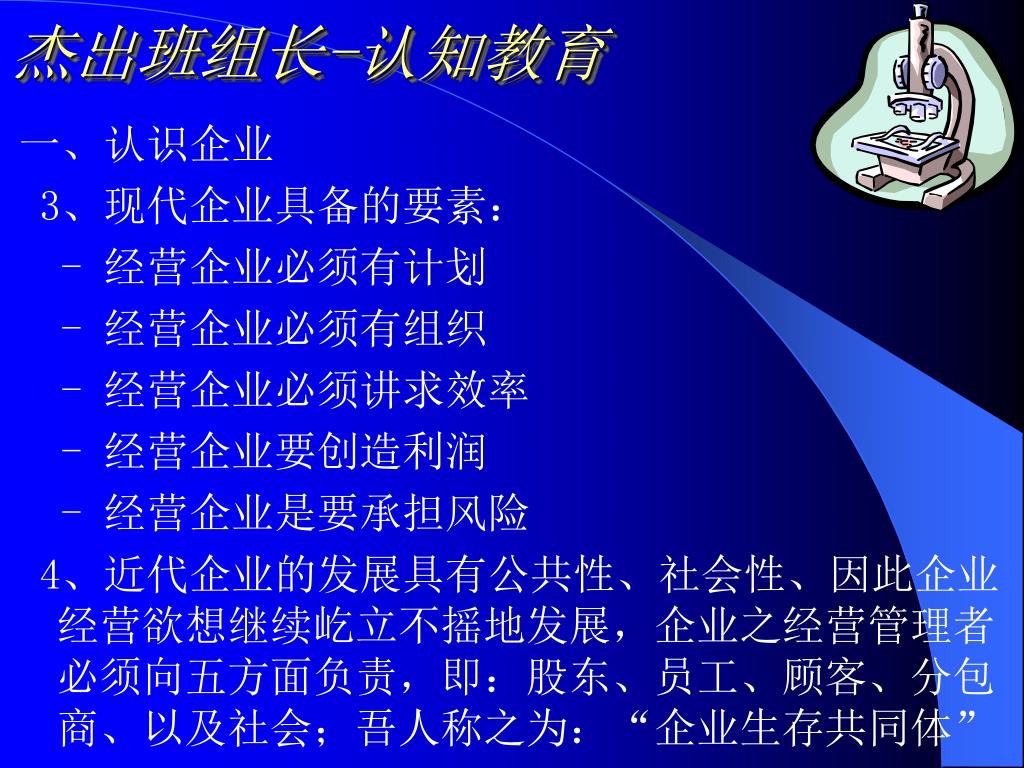 杰出班组长-认知教育

一、认识企业

3、现代企业具备的要素：

- 经营企业必须有计划

- 经营企业必须有组织

- 经营企业必须讲求效率

- 经营企业要创造利润

- 经营企业是要承担风险

4、近代企业的发展具有公共性、社会性、因此企业经营欲想继续屹立不摇地发展，企业之经营管理者必须向五方面负责，即：股东、员工、顾客、分包商、以及社会；吾人称之为：“企业生存共同体”